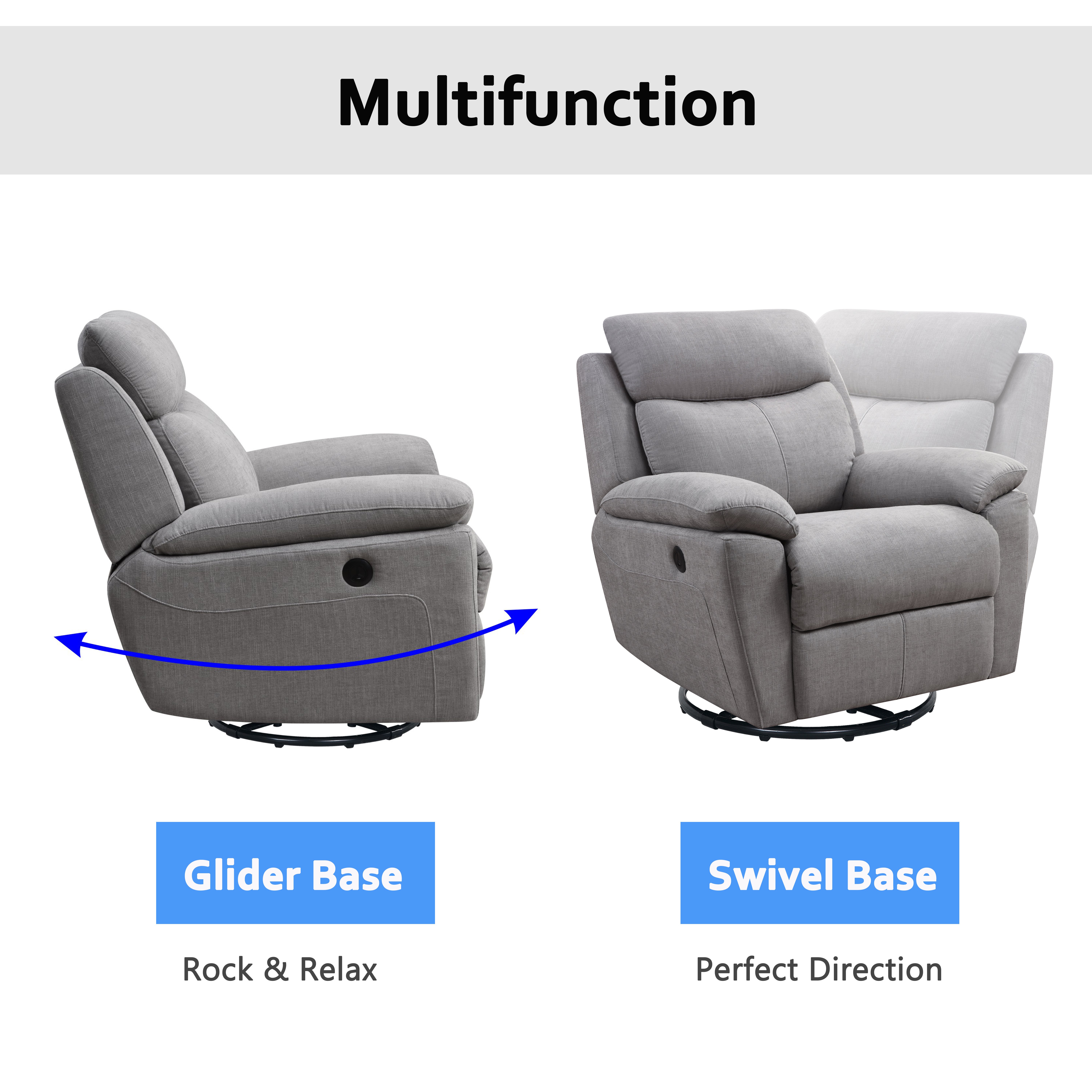 Multifunction

Glider Base

Rock & Relax

Swivel Base

Perfect Direction